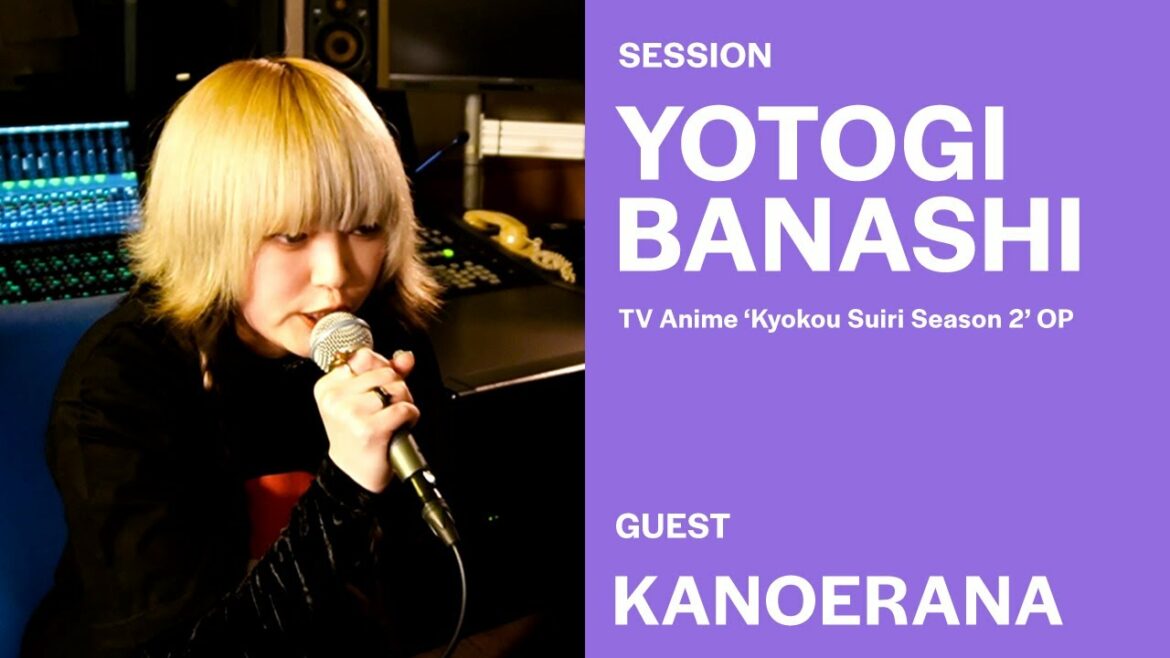 SESSION

YOTOGI BANASHI

TV Anime ‘Kyokou Suiri Season 2’ OP

GUEST

KANOERANA